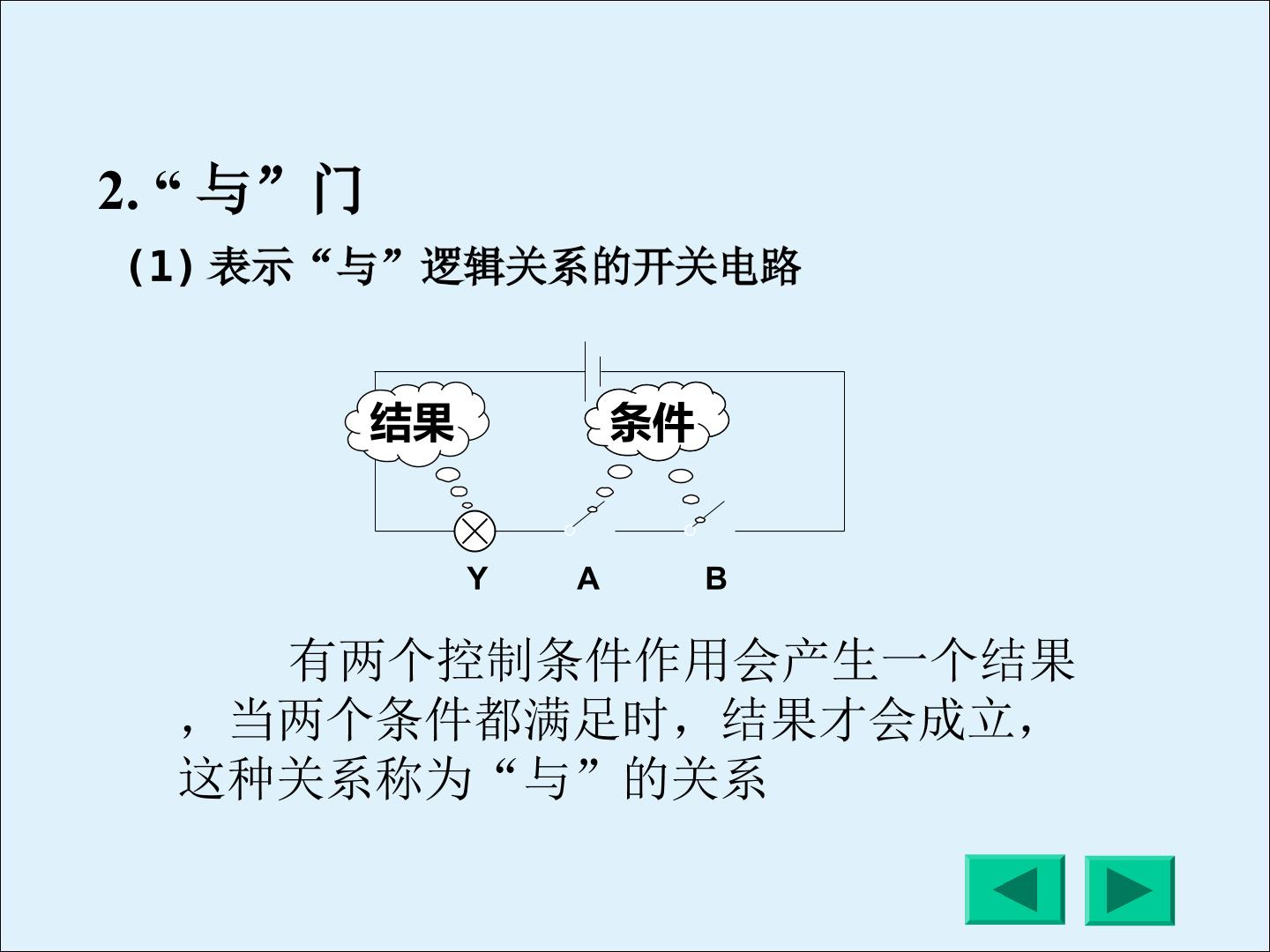 2.“与”门

(1)表示“与”逻辑关系的开关电路

结果

条件

Y A B

有两个控制条件作用会产生一个结果，当两个条件都满足时，结果才会成立，这种关系称为“与”的关系